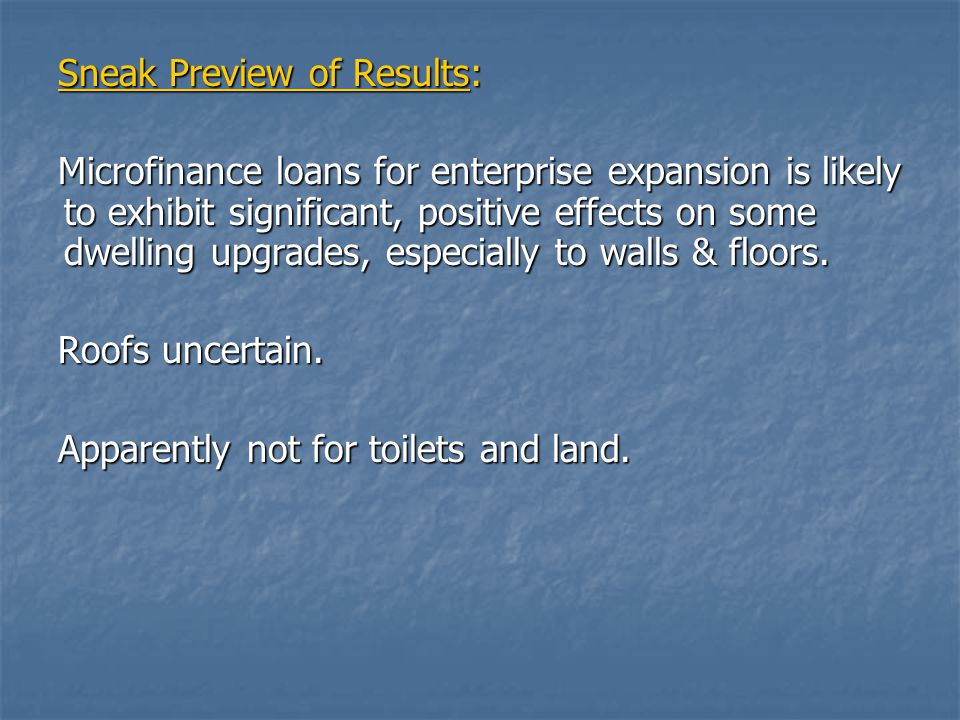 Sneak Preview of Results:

Microfinance loans for enterprise expansion is likely to exhibit significant, positive effects on some dwelling upgrades, especially to walls & floors.

Roofs uncertain.

Apparently not for toilets and land.